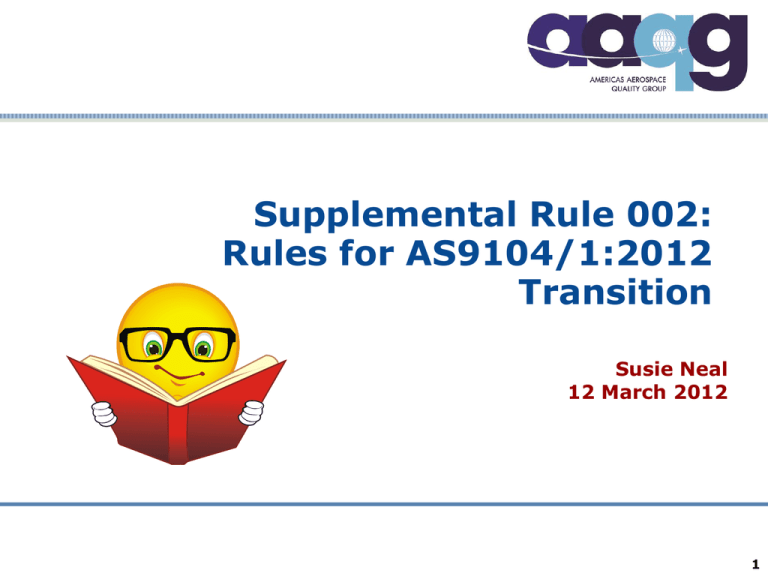 aaqg
AMERICAS AEROSPACE QUALITY GROUP

Supplemental Rule 002: Rules for AS9104/1:2012 Transition

Susie Neal
12 March 2012

1